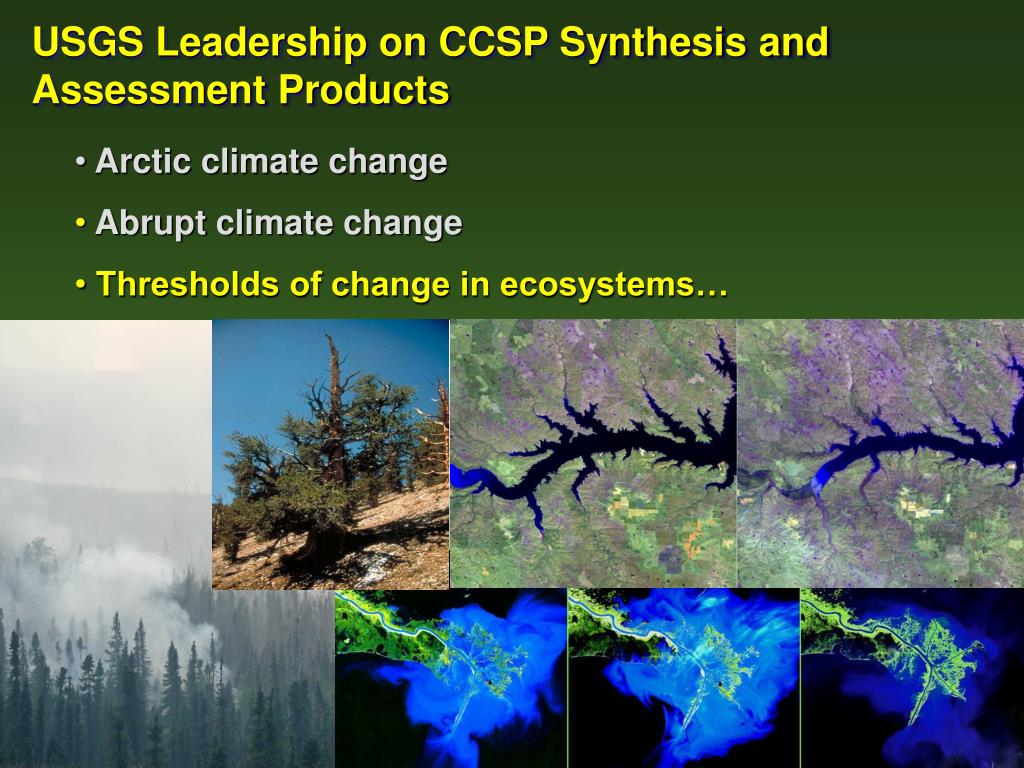 USGS Leadership on CCSP Synthesis and Assessment Products

• Arctic climate change

• Abrupt climate change

• Thresholds of change in ecosystems…